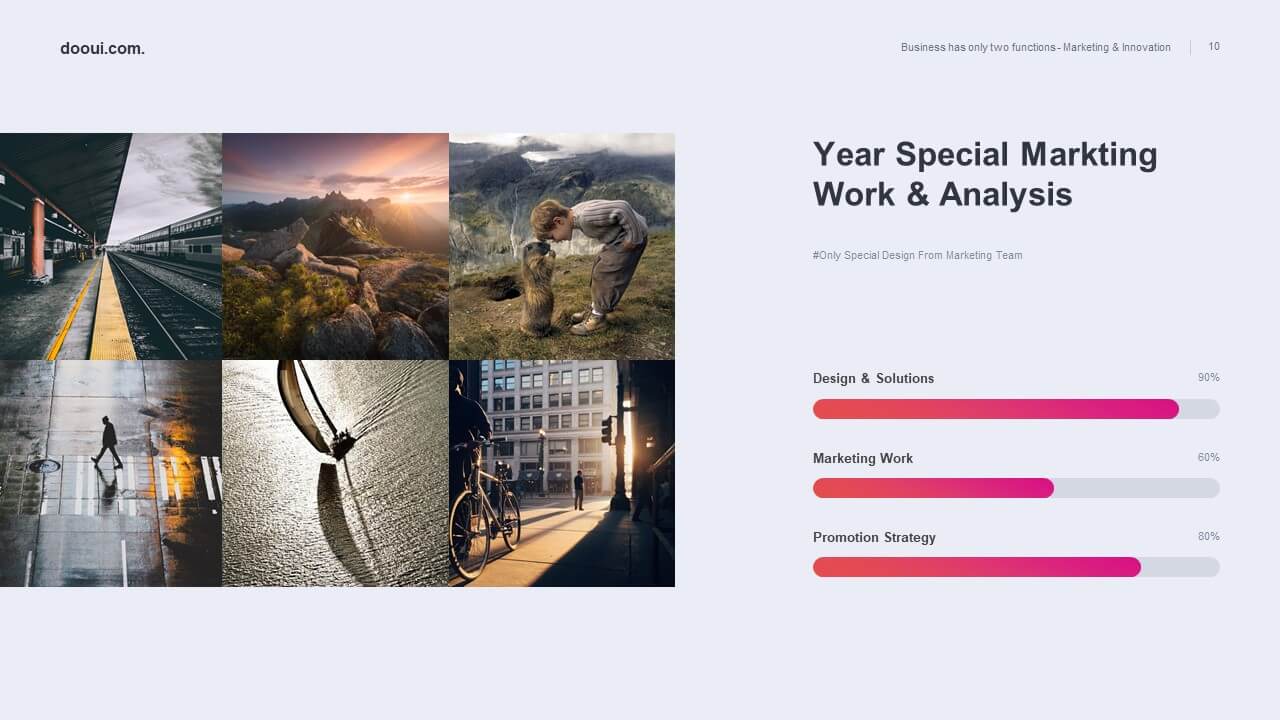 dooui.com.

Business has only two functions - Marketing & Innovation

10

Year Special Markting Work & Analysis

#Only Special Design From Marketing Team

Design & Solutions

90%

Marketing Work

60%

Promotion Strategy

80%